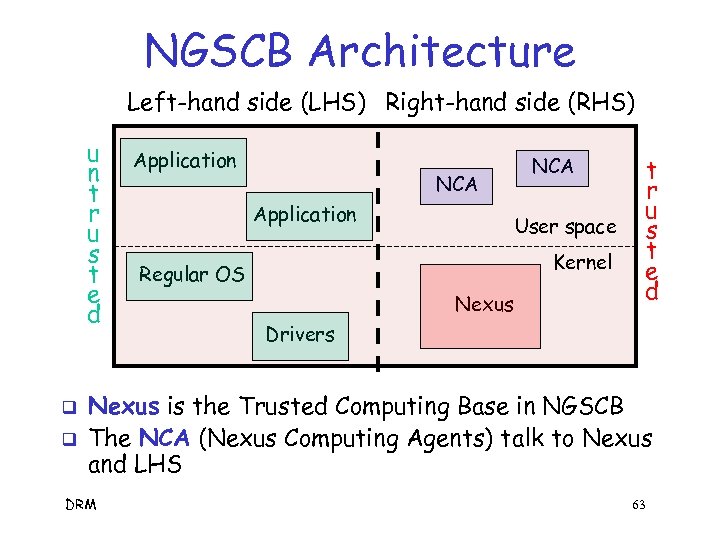 NGSCB Architecture

Left-hand side (LHS) Right-hand side (RHS)

untrusted

Application

Application

Regular OS

Drivers

NCA

NCA

User space

Kernel

Nexus

trusted

❑ Nexus is the Trusted Computing Base in NGSCB
❑ The NCA (Nexus Computing Agents) talk to Nexus and LHS

DRM

63